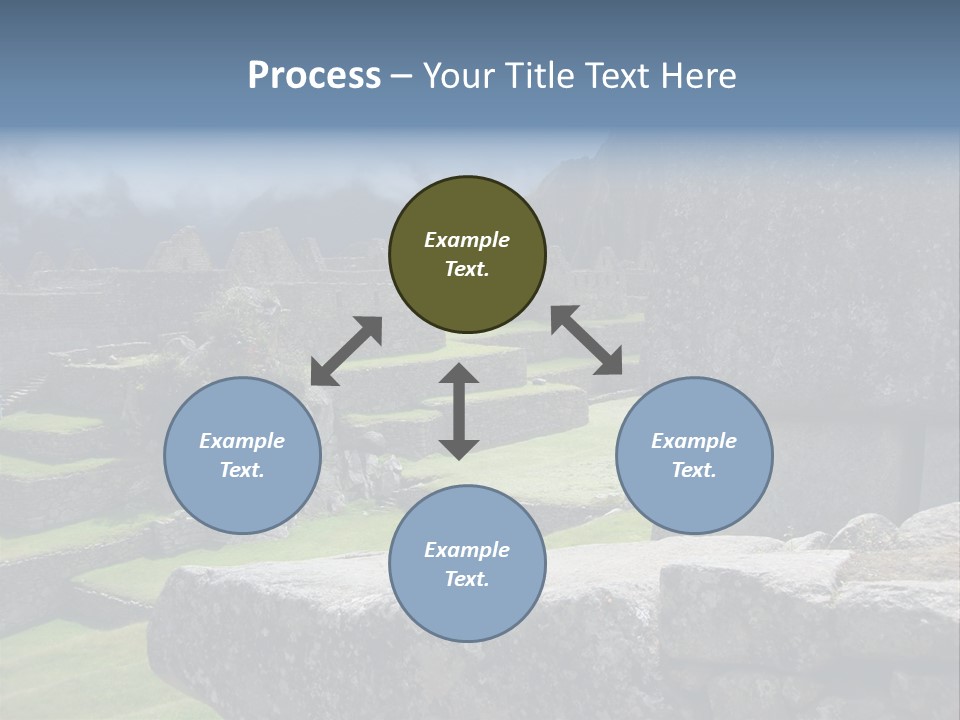 Process – Your Title Text Here

Example Text.

Example Text.

Example Text.

Example Text.